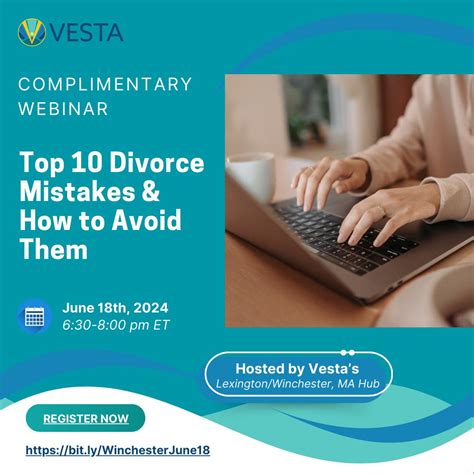 VESTA

COMPLIMENTARY WEBINAR

Top 10 Divorce Mistakes & How to Avoid Them

June 18th, 2024
6:30-8:00 pm ET

Hosted by Vesta's
Lexington/Winchester, MA Hub

REGISTER NOW

https://bit.ly/WinchesterJune18